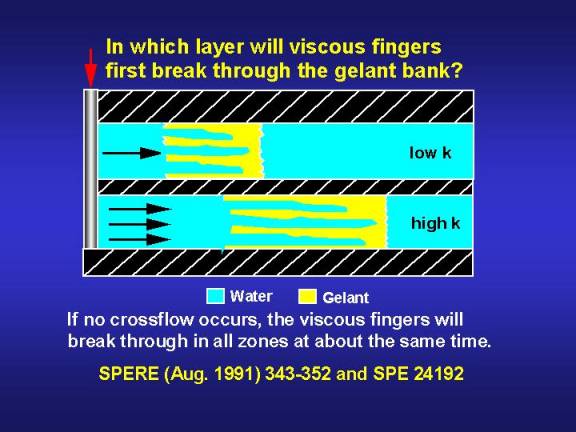 In which layer will viscous fingers first break through the gelant bank?

low k

high k

Water Gelant

If no crossflow occurs, the viscous fingers will break through in all zones at about the same time.

SPERE (Aug. 1991) 343-352 and SPE 24192